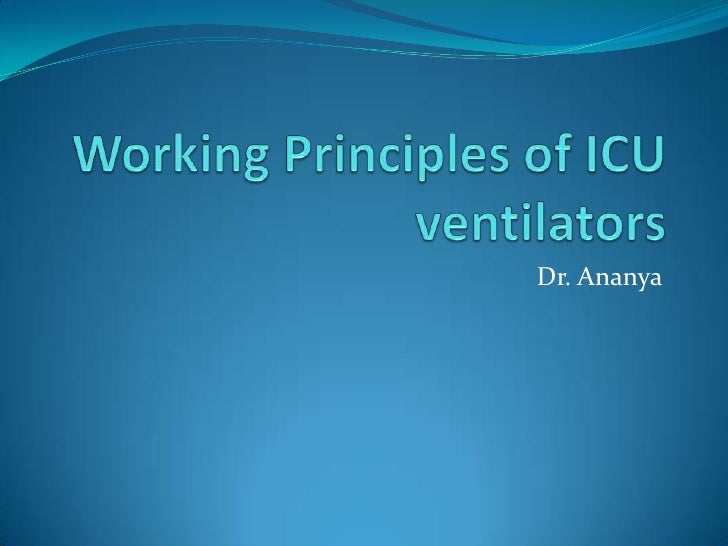 Working Principles of ICU ventilators

Dr. Ananya